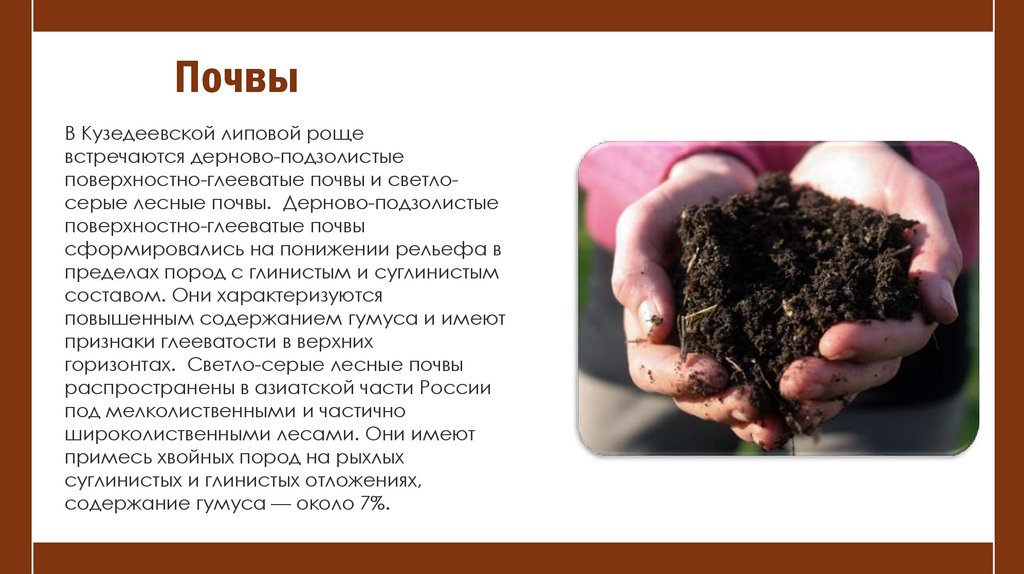 Почвы

В Кузедеевской липовой роще встречаются дерново-подзолистые поверхностно-глееватые почвы и светло-серые лесные почвы. Дерново-подзолистые поверхностно-глееватые почвы сформировались на понижении рельефа в пределах пород с глинистым и суглинистым составом. Они характеризуются повышенным содержанием гумуса и имеют признаки глееватости в верхних горизонтах. Светло-серые лесные почвы распространены в азиатской части России под мелколиственными и частично широколиственными лесами. Они имеют примесь хвойных пород на рыхлых суглинистых и глинистых отложениях, содержание гумуса — около 7%.